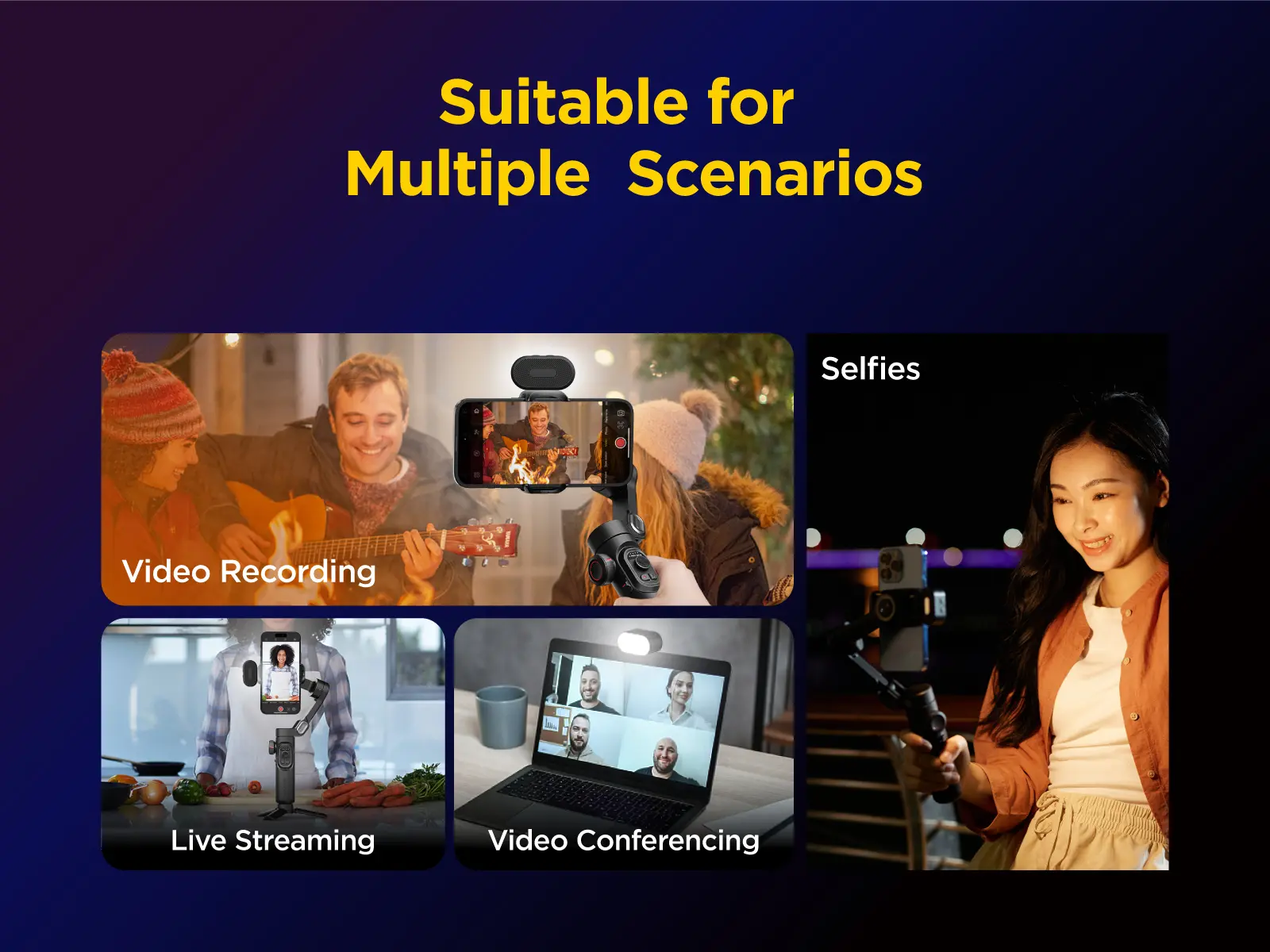 Suitable for
Multiple Scenarios

Video Recording

Selfies

Live Streaming

Video Conferencing